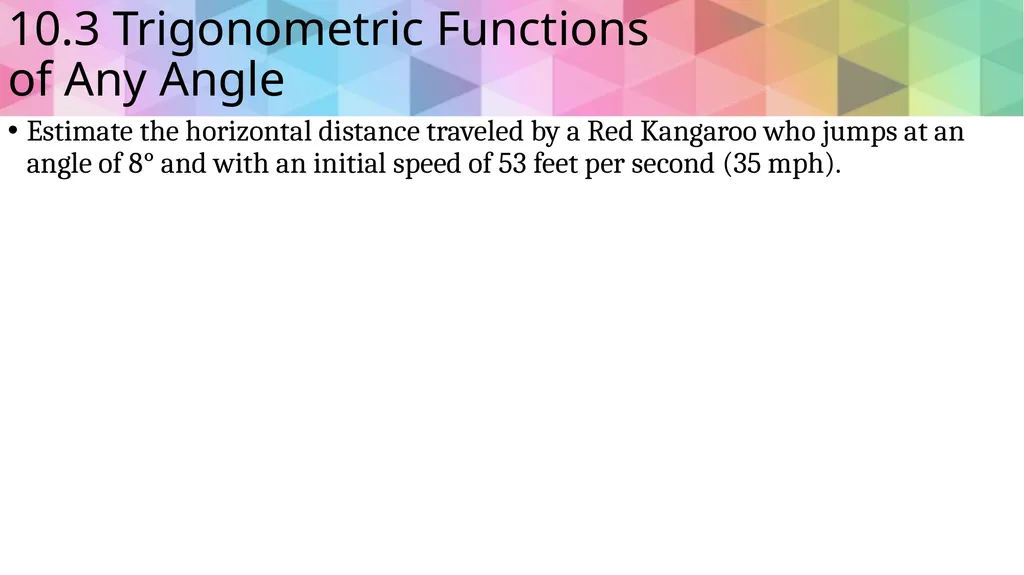 10.3 Trigonometric Functions of Any Angle

• Estimate the horizontal distance traveled by a Red Kangaroo who jumps at an angle of 8° and with an initial speed of 53 feet per second (35 mph).